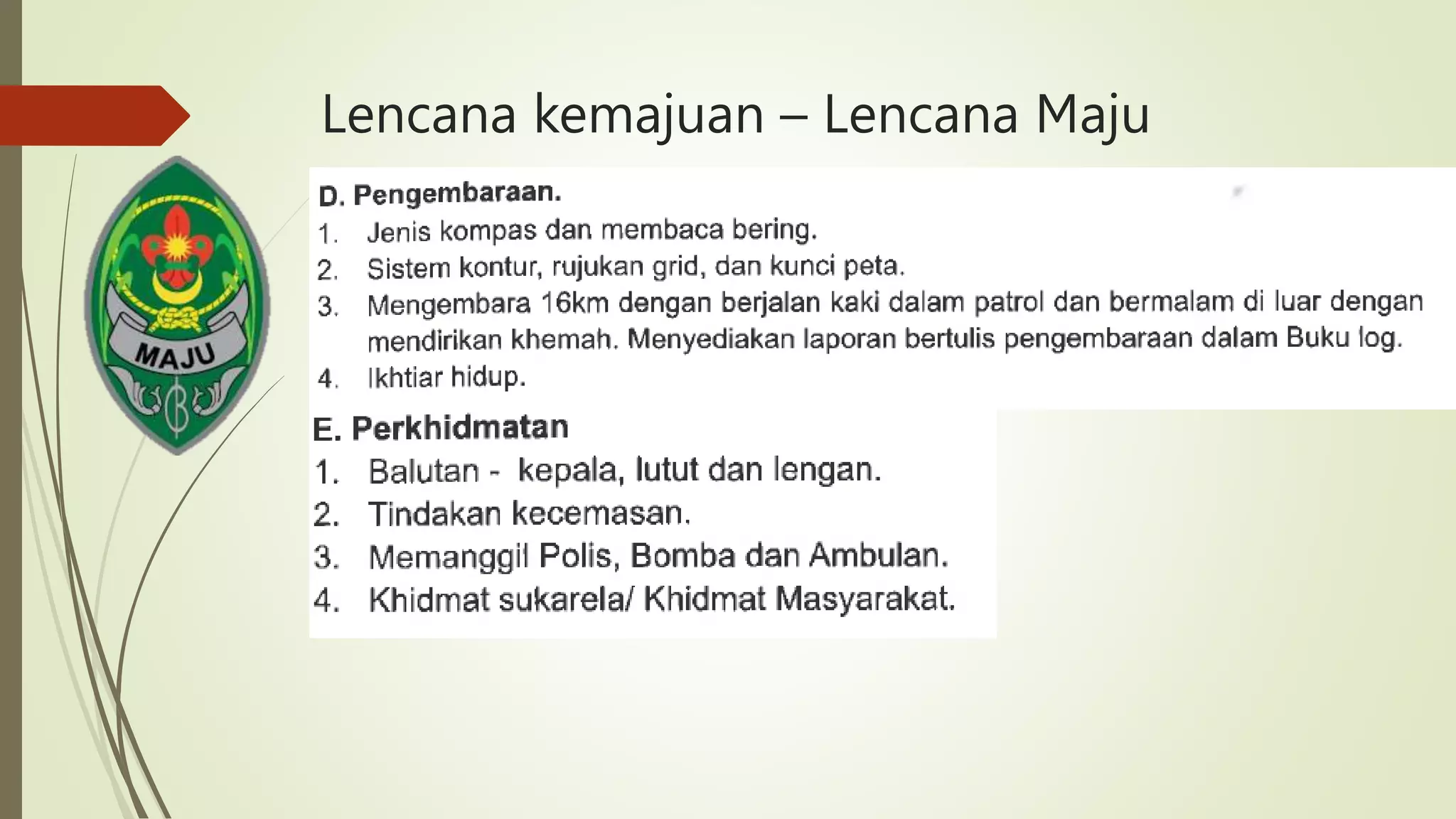 Lencana kemajuan – Lencana Maju

MAJU

D. Pengembaraan.
1. Jenis kompas dan membaca bering.
2. Sistem kontur, rujukan grid, dan kunci peta.
3. Mengembara 16km dengan berjalan kaki dalam patrol dan bermalam di luar dengan mendirikan khemah. Menyediakan laporan bertulis pengembaraan dalam Buku log.
4. Ikhtiar hidup.

E. Perkhidmatan
1. Balutan - kepala, lutut dan lengan.
2. Tindakan kecemasan.
3. Memanggil Polis, Bomba dan Ambulan.
4. Khidmat sukarela/ Khidmat Masyarakat.